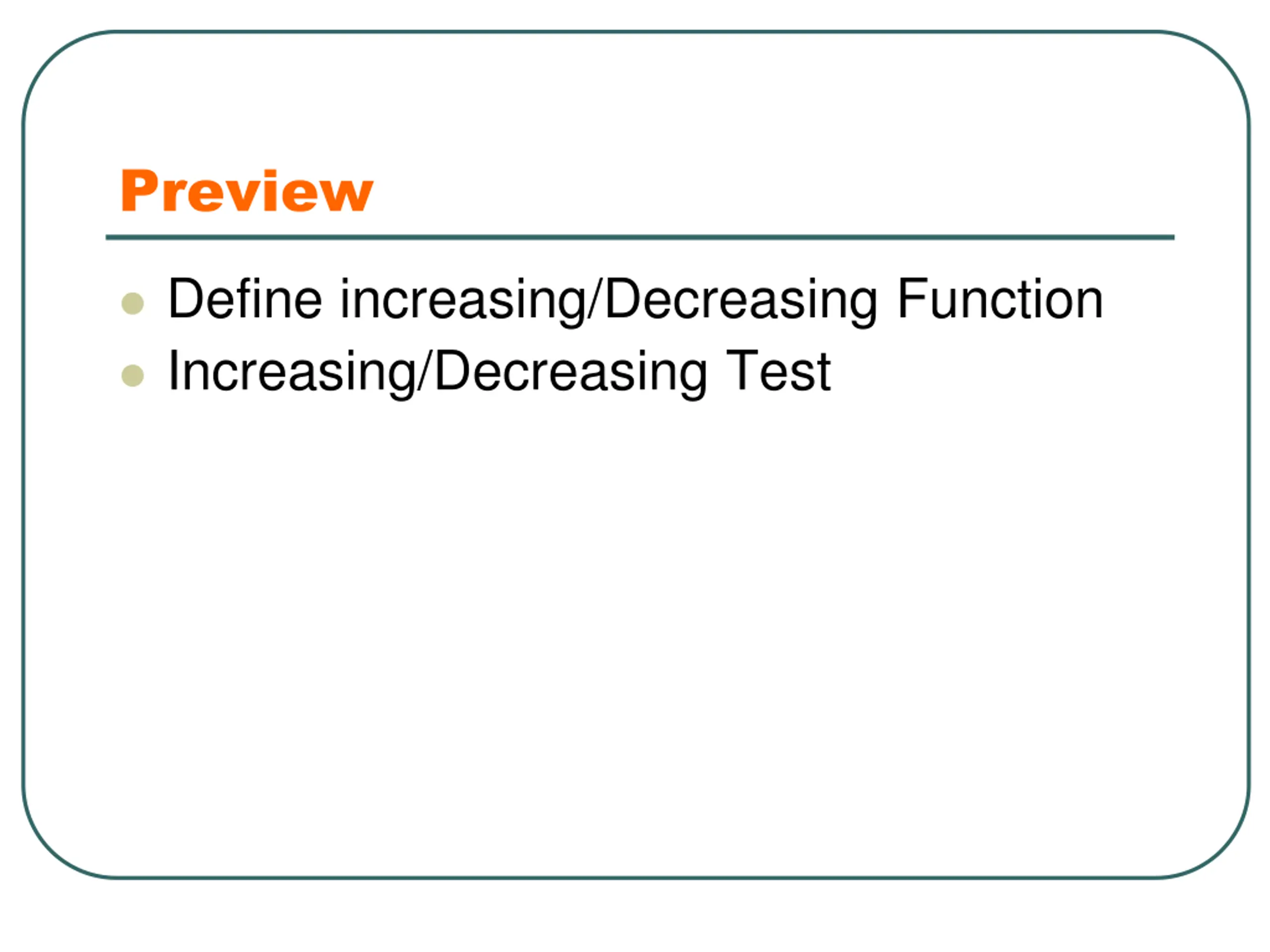 Preview

- Define increasing/Decreasing Function
- Increasing/Decreasing Test